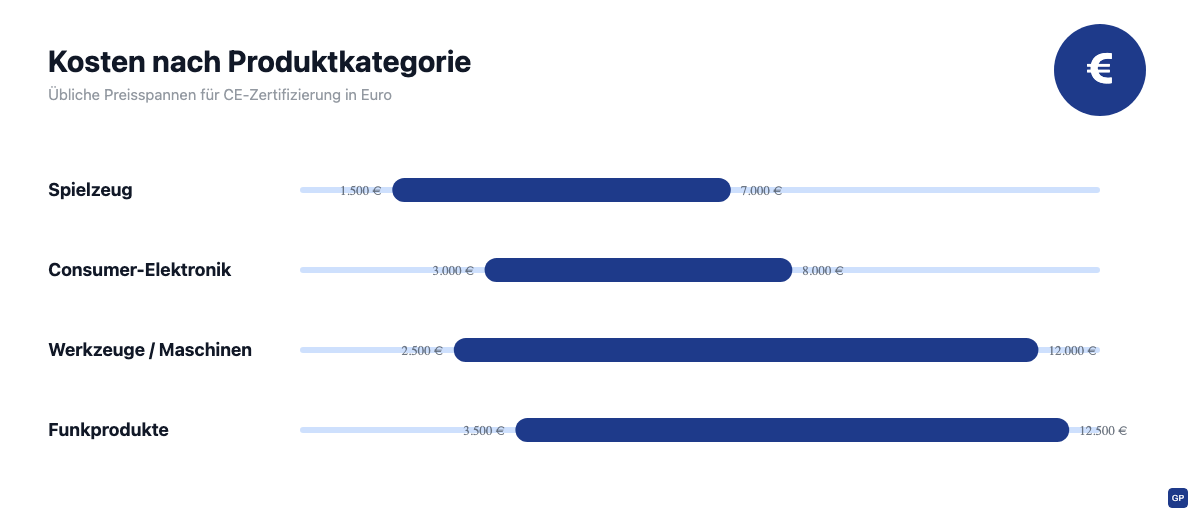 Kosten nach Produktkategorie
Übliche Preisspannen für CE-Zertifizierung in Euro

€

Spielzeug
1.500 €
7.000 €

Consumer-Elektronik
3.000 €
8.000 €

Werkzeuge / Maschinen
2.500 €
12.000 €

Funkprodukte
3.500 €
12.500 €

GP